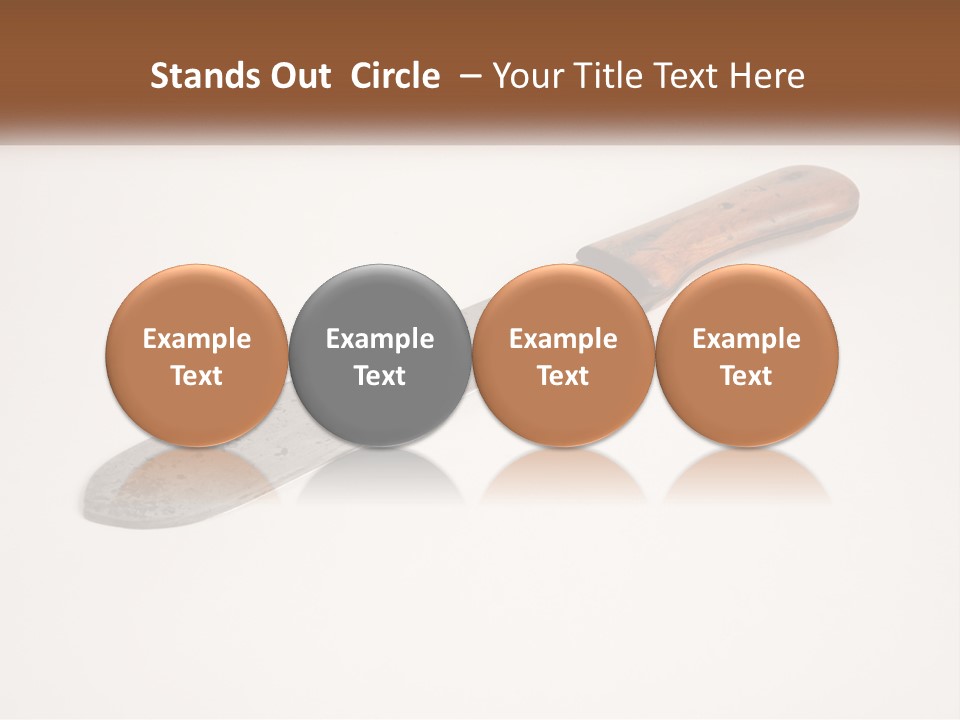 Stands Out Circle – Your Title Text Here

Example Text

Example Text

Example Text

Example Text